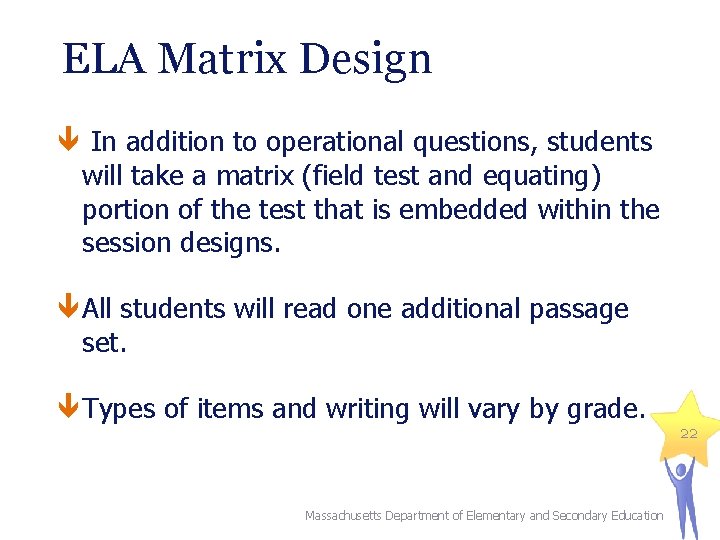 ELA Matrix Design

In addition to operational questions, students will take a matrix (field test and equating) portion of the test that is embedded within the session designs.

All students will read one additional passage set.

Types of items and writing will vary by grade.

22

Massachusetts Department of Elementary and Secondary Education